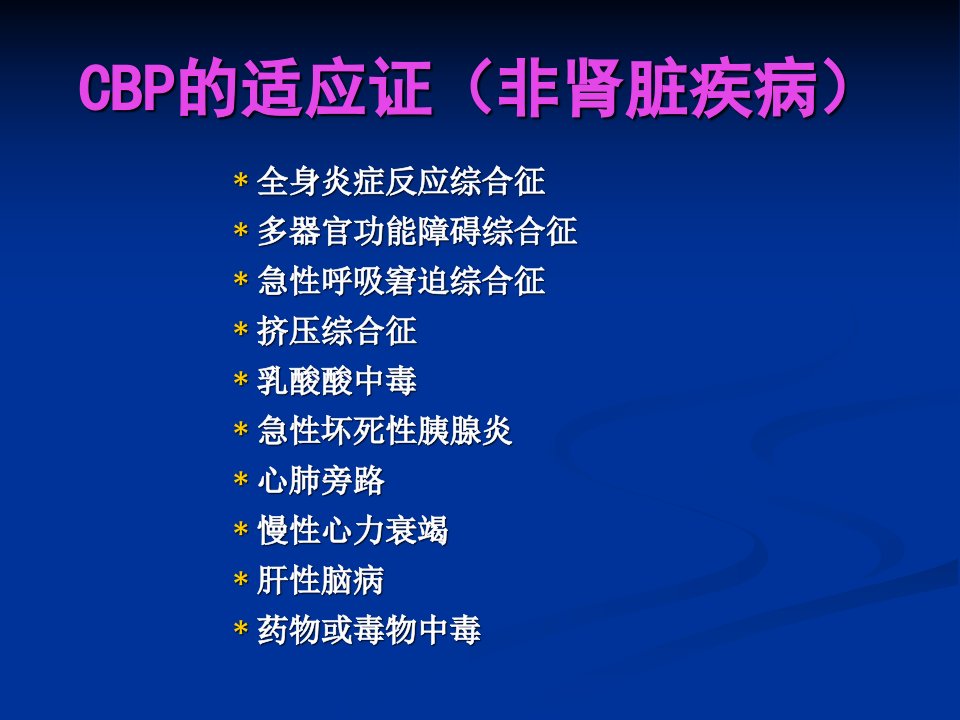 CBP的适应证（非肾脏疾病）

* 全身炎症反应综合征
* 多器官功能障碍综合征
* 急性呼吸窘迫综合征
* 挤压综合征
* 乳酸酸中毒
* 急性坏死性胰腺炎
* 心肺旁路
* 慢性心力衰竭
* 肝性脑病
* 药物或毒物中毒